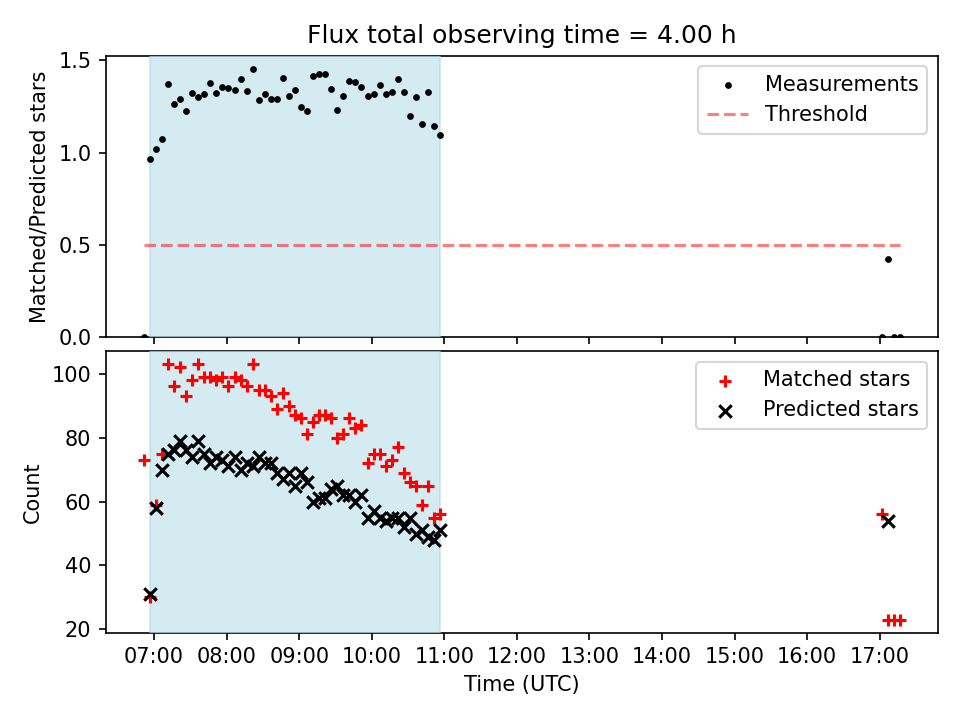 Flux total observing time = 4.00 h

Matched/Predicted stars

1.5
1.0
0.5
0.0

Measurements
Threshold

Count

100
80
60
40
20

Matched stars
Predicted stars

07:00 08:00 09:00 10:00 11:00 12:00 13:00 14:00 15:00 16:00 17:00

Time (UTC)